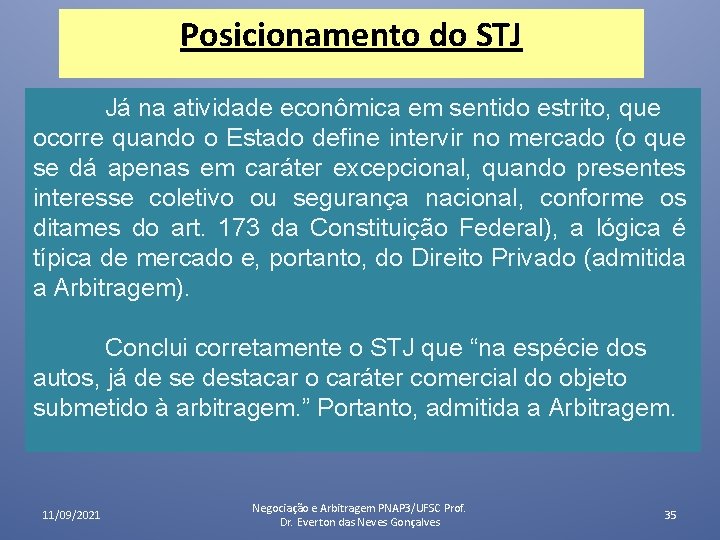 Posicionamento do STJ

Já na atividade econômica em sentido estrito, que ocorre quando o Estado define intervir no mercado (o que se dá apenas em caráter excepcional, quando presentes interesse coletivo ou segurança nacional, conforme os ditames do art. 173 da Constituição Federal), a lógica é típica de mercado e, portanto, do Direito Privado (admitida a Arbitragem).

Conclui corretamente o STJ que “na espécie dos autos, já de se destacar o caráter comercial do objeto submetido à arbitragem.” Portanto, admitida a Arbitragem.

11/09/2021

Negociação e Arbitragem PNAP3/UFSC Prof. Dr. Everton das Neves Gonçalves

35